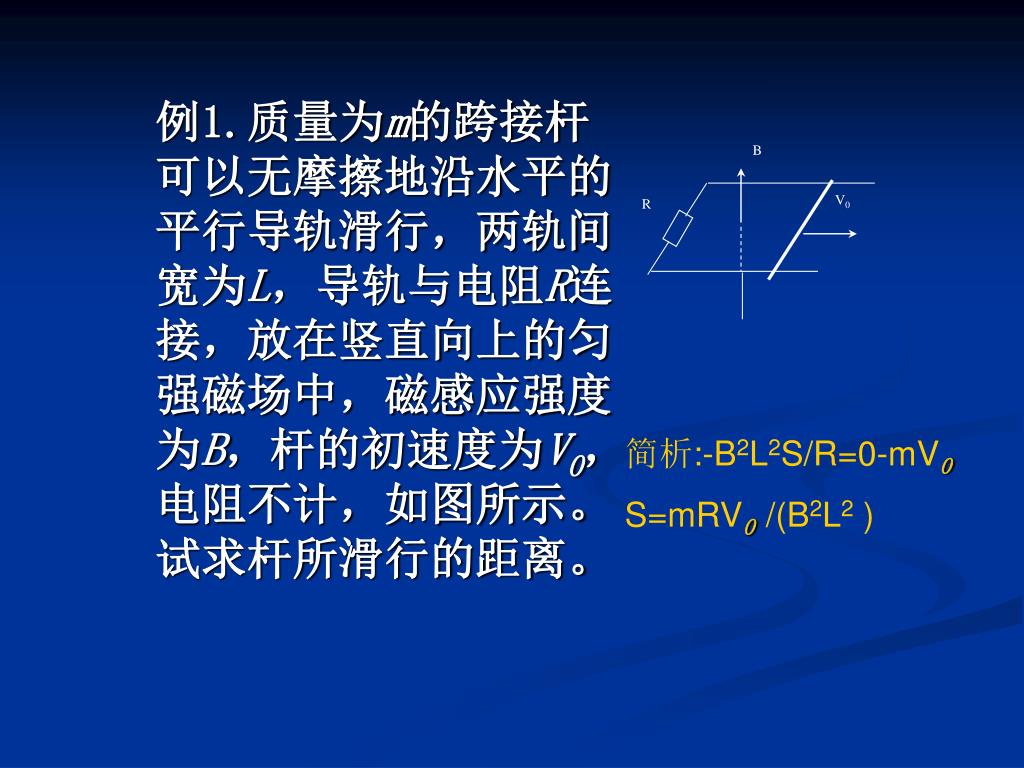 例1. 质量为$m$的跨接杆可以无摩擦地沿水平的平行导轨滑行，两轨间宽为$L$，导轨与电阻$R$连接，放在竖直向上的匀强磁场中，磁感应强度为$B$，杆的初速度为$V_0$，电阻不计，如图所示。试求杆所滑行的距离。

B

R

$V_0$

简析:$-B^2L^2S/R=0-mV_0$

$S=mRV_0/(B^2L^2)$